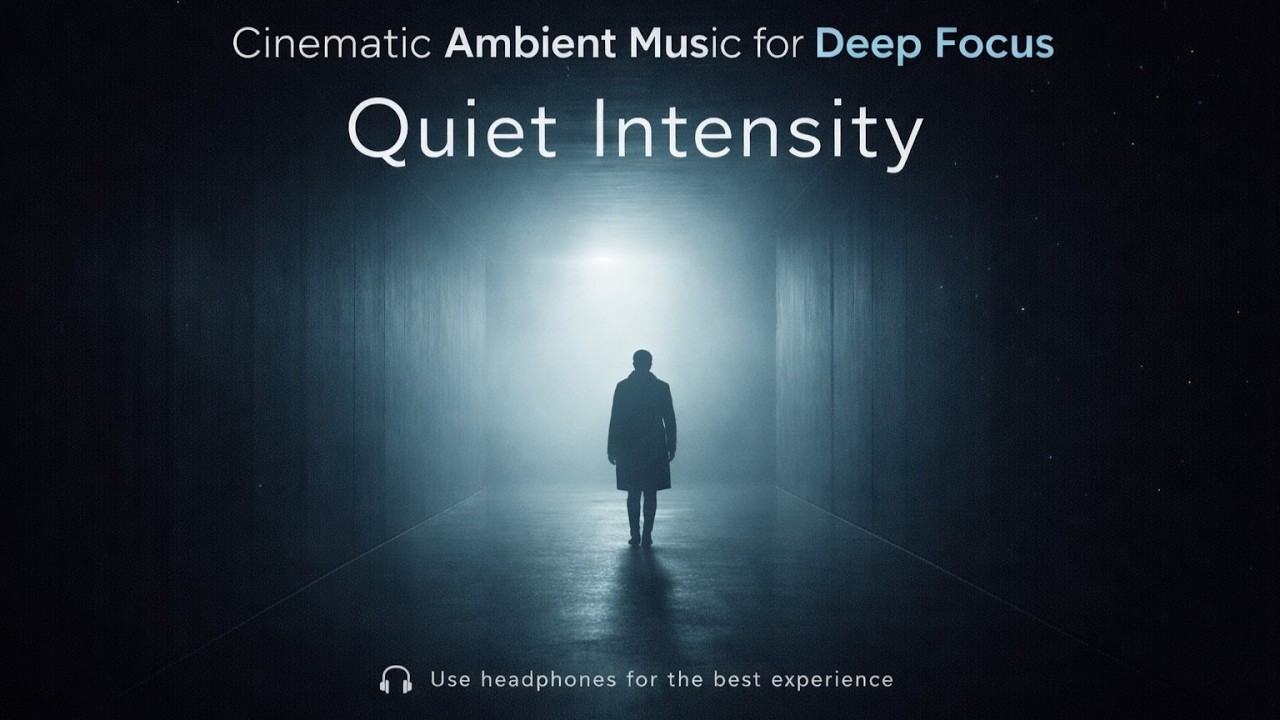 Cinematic Ambient Music for Deep Focus

Quiet Intensity

Use headphones for the best experience